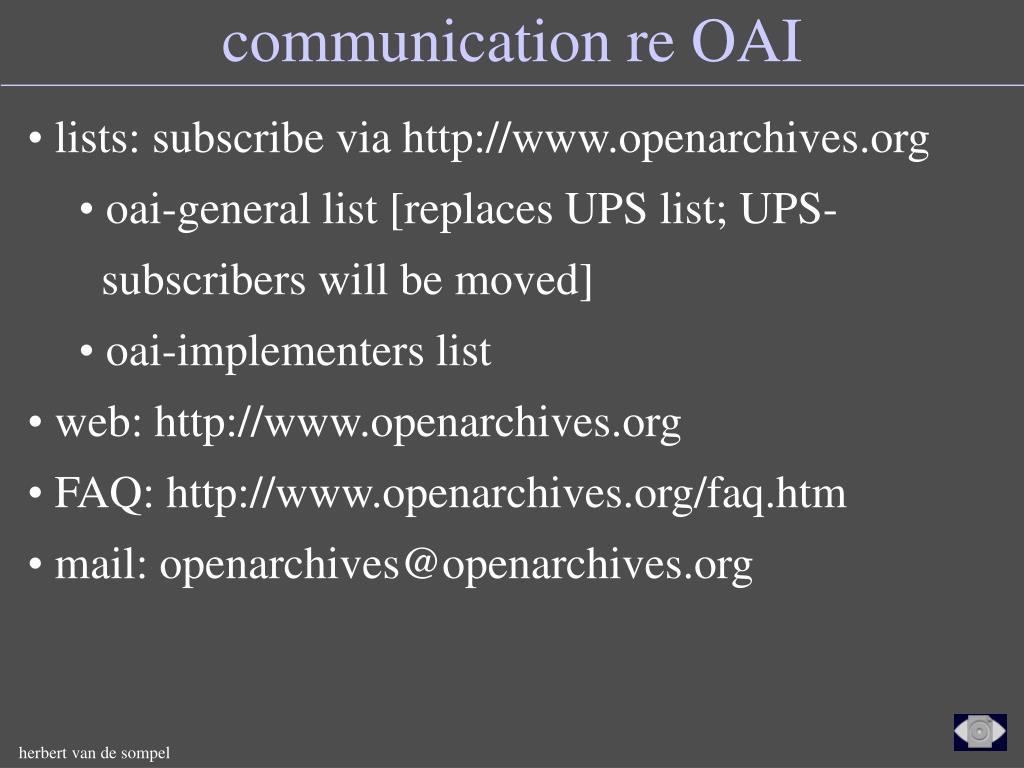 communication re OAI

• lists: subscribe via http://www.openarchives.org

• oai-general list [replaces UPS list; UPS-subscribers will be moved]

• oai-implementers list

• web: http://www.openarchives.org

• FAQ: http://www.openarchives.org/faq.htm

• mail: openarchives@openarchives.org

herbert van de sompel